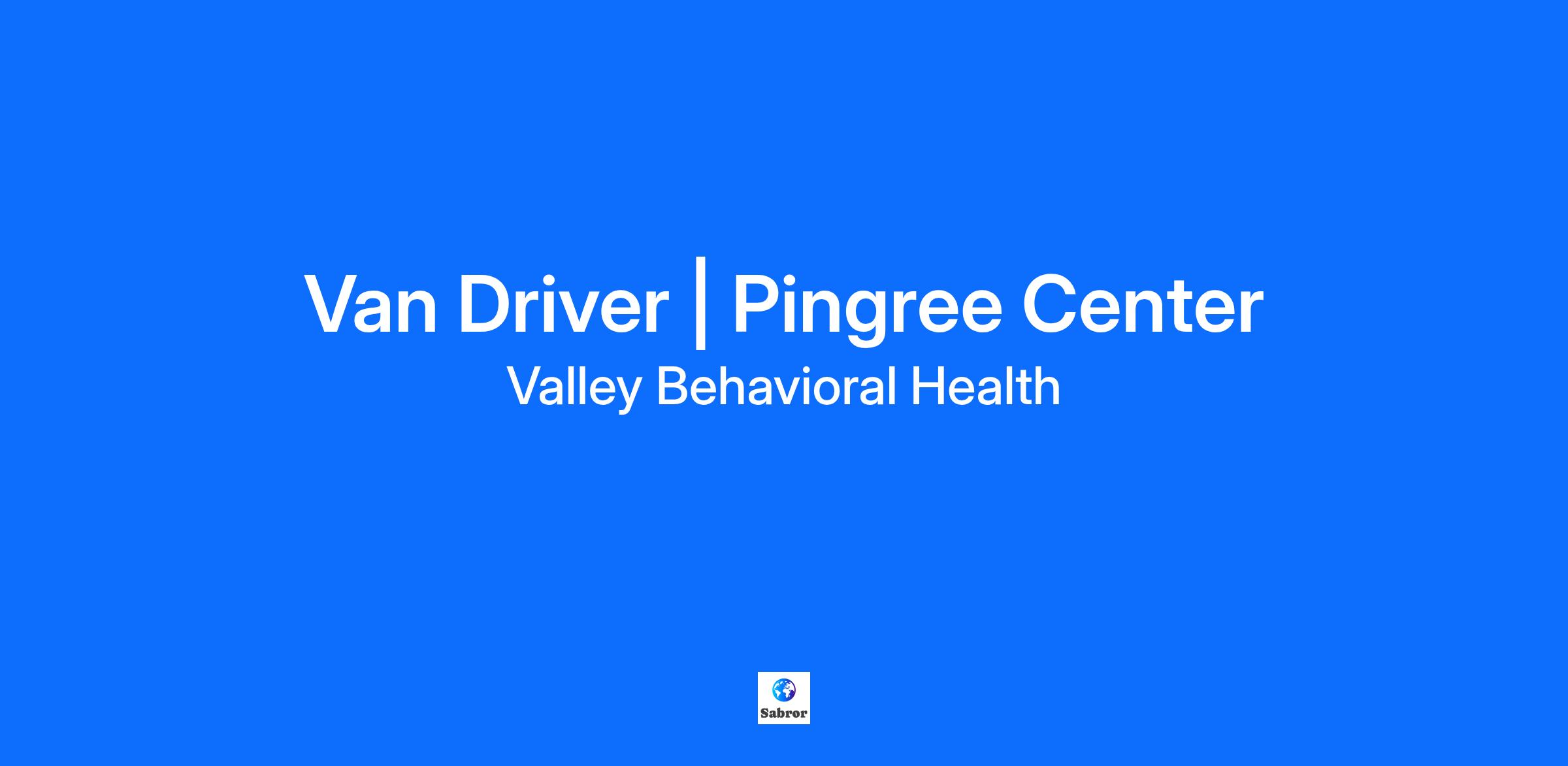 Van Driver | Pingree Center
Valley Behavioral Health

Sabror